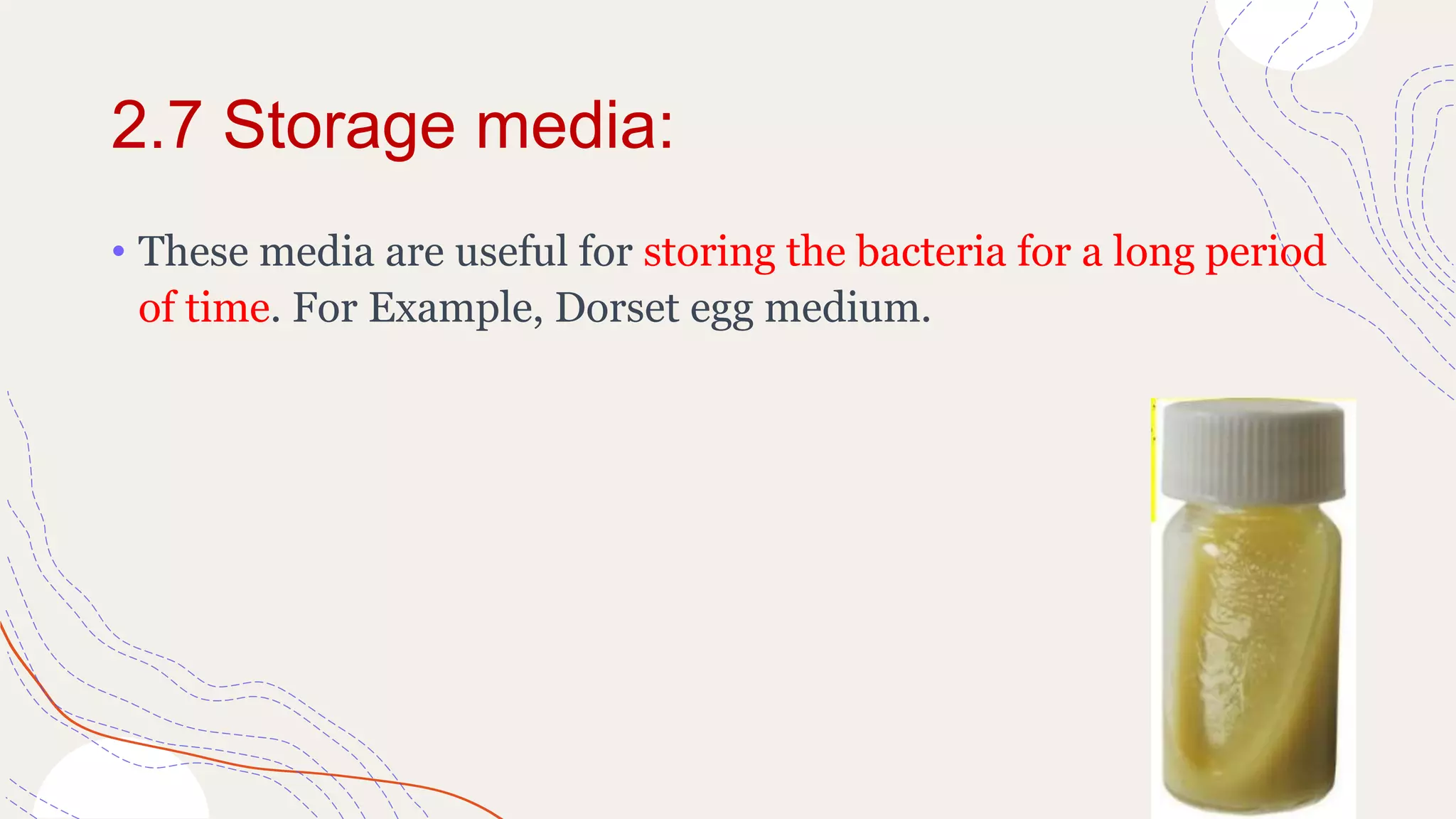 2.7 Storage media:

• These media are useful for storing the bacteria for a long period of time. For Example, Dorset egg medium.